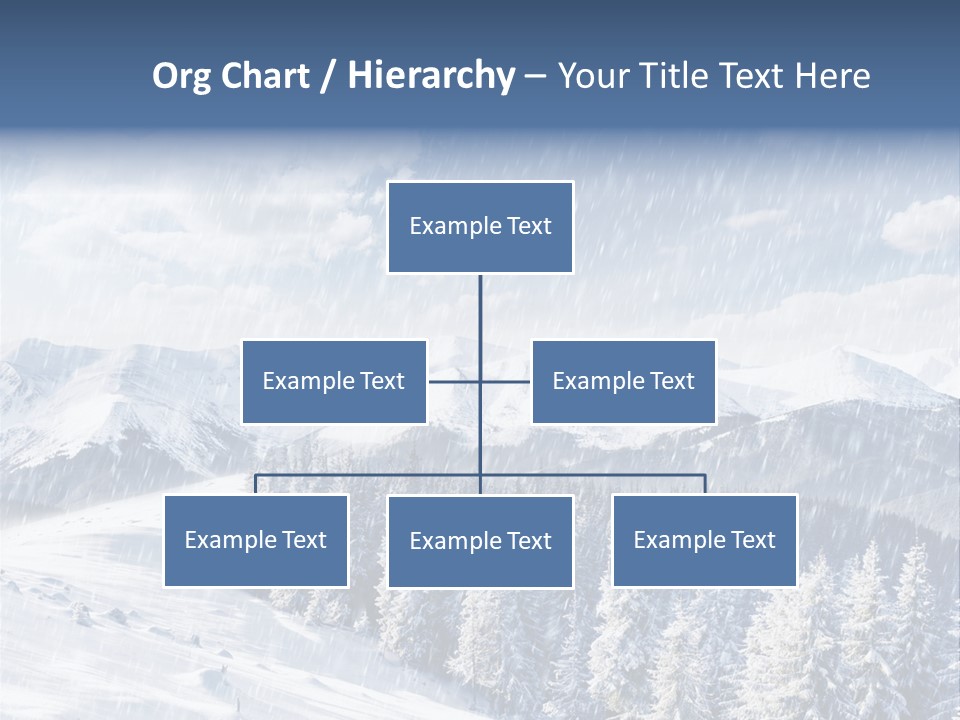 Org Chart / Hierarchy – Your Title Text Here

Example Text

Example Text

Example Text

Example Text

Example Text

Example Text